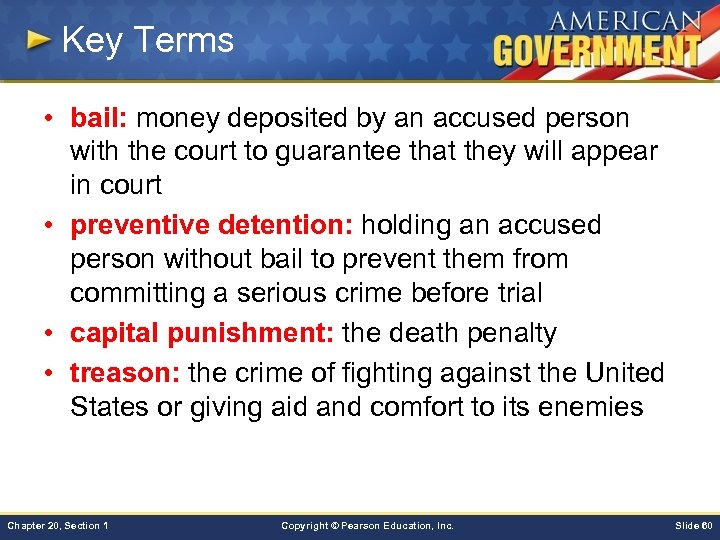 Key Terms

AMERICAN GOVERNMENT

• bail: money deposited by an accused person with the court to guarantee that they will appear in court

• preventive detention: holding an accused person without bail to prevent them from committing a serious crime before trial

• capital punishment: the death penalty

• treason: the crime of fighting against the United States or giving aid and comfort to its enemies

Chapter 20, Section 1

Copyright © Pearson Education, Inc.

Slide 60